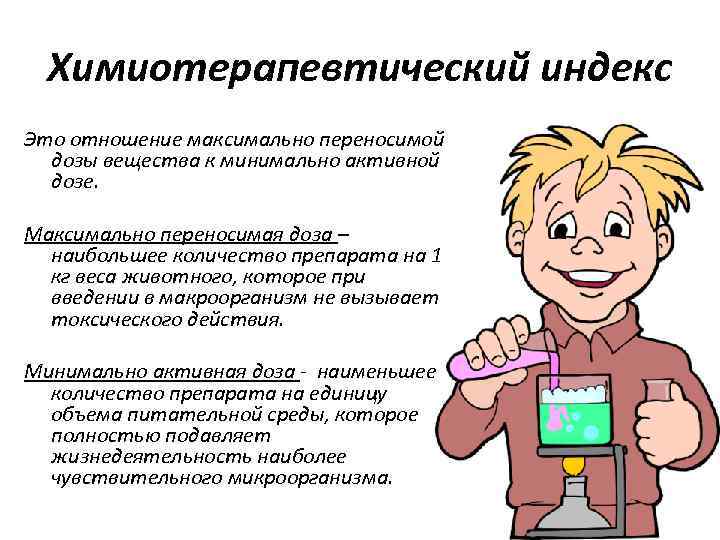 Химиотерапевтический индекс

Это отношение максимально переносимой дозы вещества к минимально активной дозе.

Максимально переносимая доза – наибольшее количество препарата на 1 кг веса животного, которое при введении в макроорганизм не вызывает токсического действия.

Минимально активная доза - наименьшее количество препарата на единицу объема питательной среды, которое полностью подавляет жизнедеятельность наиболее чувствительного микроорганизма.